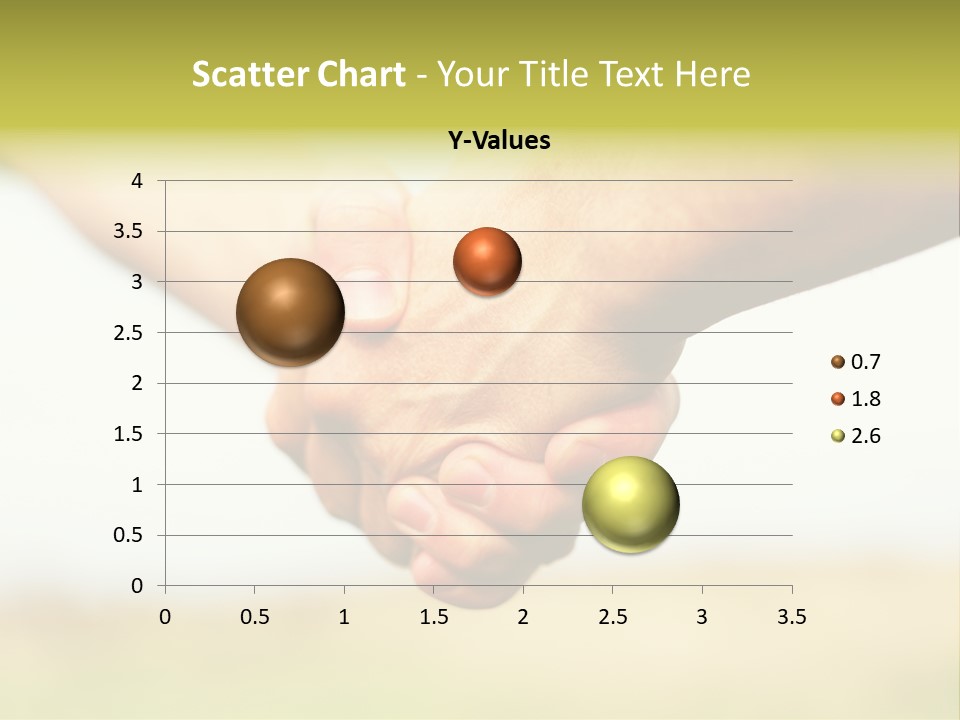 Scatter Chart - Your Title Text Here

Y-Values

4
3.5
3
2.5
2
1.5
1
0.5
0

0 0.5 1 1.5 2 2.5 3 3.5

0.7
1.8
2.6